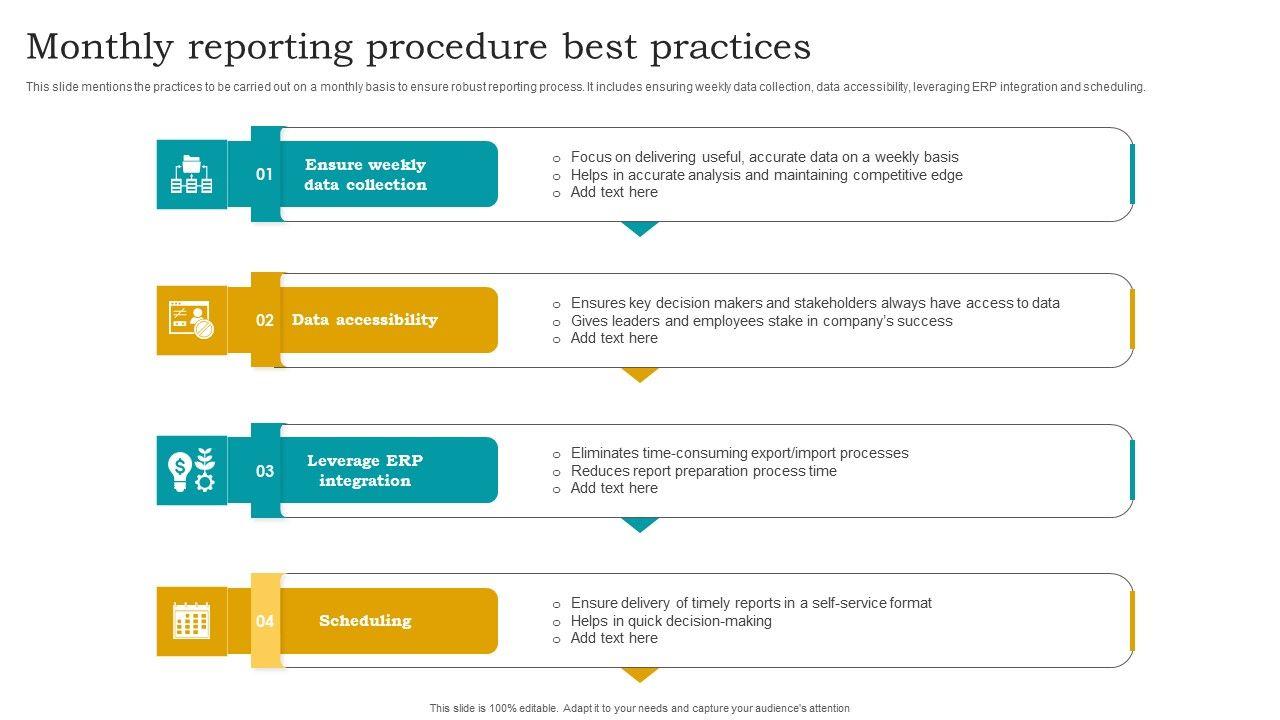 Monthly reporting procedure best practices

This slide mentions the practices to be carried out on a monthly basis to ensure robust reporting process. It includes ensuring weekly data collection, data accessibility, leveraging ERP integration and scheduling.

01 Ensure weekly data collection

o Focus on delivering useful, accurate data on a weekly basis
o Helps in accurate analysis and maintaining competitive edge
o Add text here

02 Data accessibility

o Ensures key decision makers and stakeholders always have access to data
o Gives leaders and employees stake in company's success
o Add text here

03 Leverage ERP integration

o Eliminates time-consuming export/import processes
o Reduces report preparation process time
o Add text here

04 Scheduling

o Ensure delivery of timely reports in a self-service format
o Helps in quick decision-making
o Add text here

This slide is 100% editable. Adapt it to your needs and capture your audience's attention